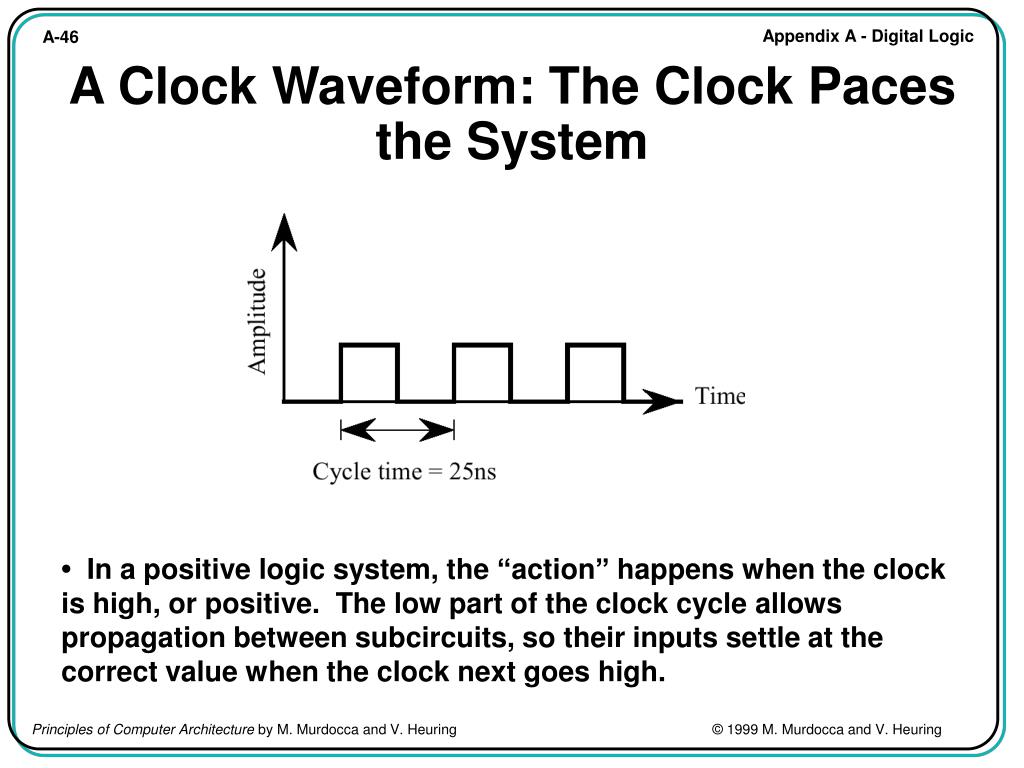 A-46

Appendix A - Digital Logic

A Clock Waveform: The Clock Paces the System

Amplitude

Time

Cycle time = 25ns

• In a positive logic system, the “action” happens when the clock is high, or positive. The low part of the clock cycle allows propagation between subcircuits, so their inputs settle at the correct value when the clock next goes high.

Principles of Computer Architecture by M. Murdocca and V. Heuring

© 1999 M. Murdocca and V. Heuring